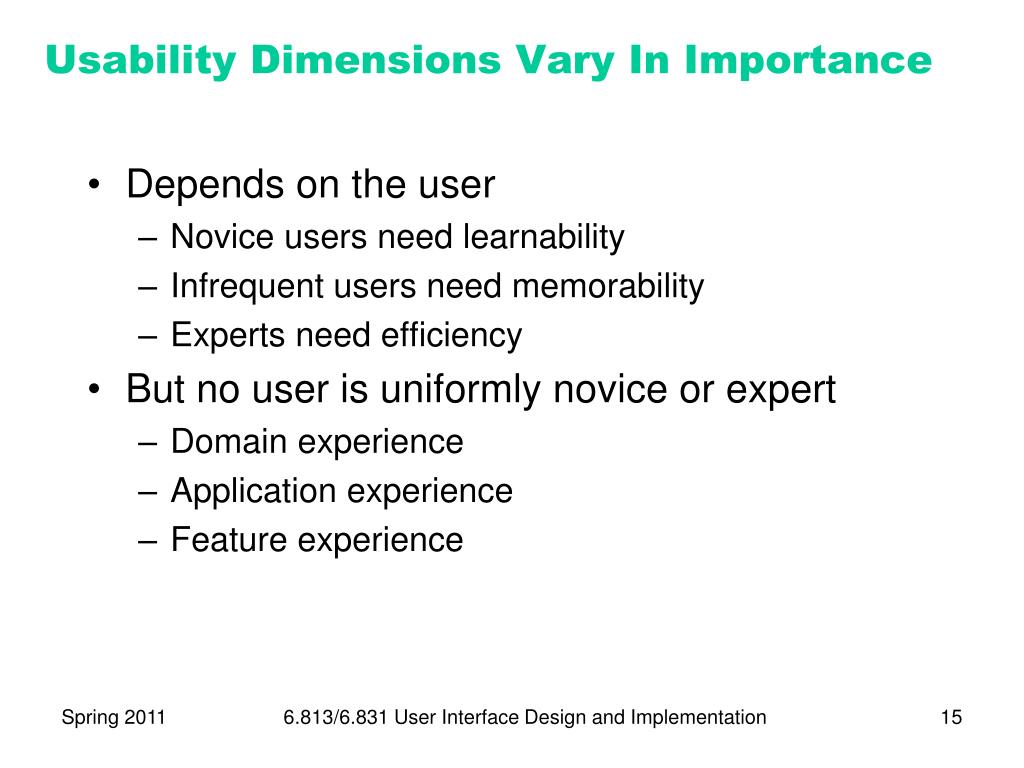 Usability Dimensions Vary In Importance

• Depends on the user
– Novice users need learnability
– Infrequent users need memorability
– Experts need efficiency
• But no user is uniformly novice or expert
– Domain experience
– Application experience
– Feature experience

Spring 2011

6.813/6.831 User Interface Design and Implementation

15